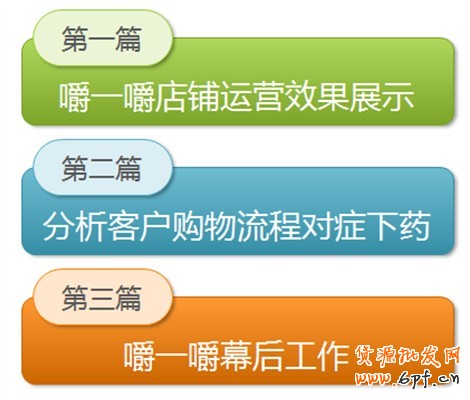 第一篇

嚼一嚼店铺运营效果展示

第二篇

分析客户购物流程对症下药

第三篇

嚼一嚼幕后工作

货源批发网
www.6pf.cn